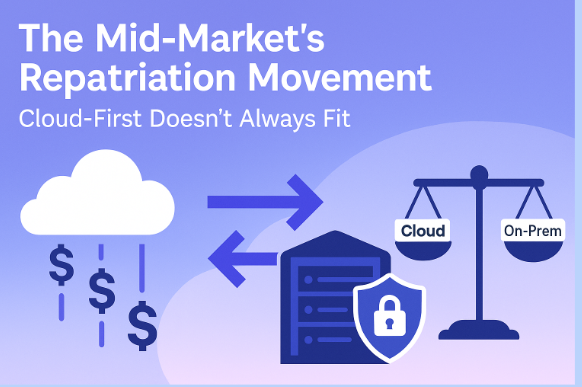 The Mid-Market's Repatriation Movement

Cloud-First Doesn't Always Fit

$

$

$

Cloud

On-Prem